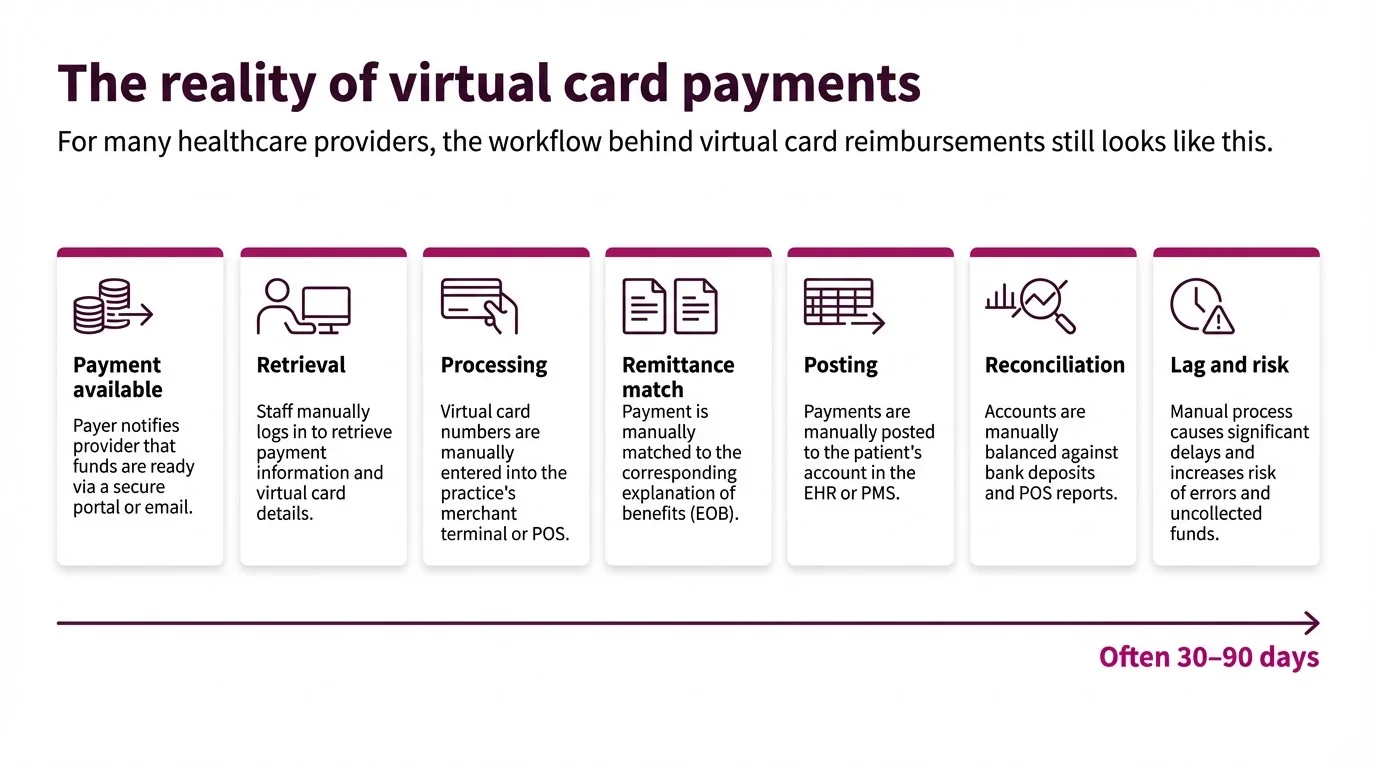 The reality of virtual card payments

For many healthcare providers, the workflow behind virtual card reimbursements still looks like this.

Payment available

Payer notifies provider that funds are ready via a secure portal or email.

Retrieval

Staff manually logs in to retrieve payment information and virtual card details.

Processing

Virtual card numbers are manually entered into the practice's merchant terminal or POS.

Remittance match

Payment is manually matched to the corresponding explanation of benefits (EOB).

Posting

Payments are manually posted to the patient's account in the EHR or PMS.

Reconciliation

Accounts are manually balanced against bank deposits and POS reports.

Lag and risk

Manual process causes significant delays and increases risk of errors and uncollected funds.

Often 30–90 days